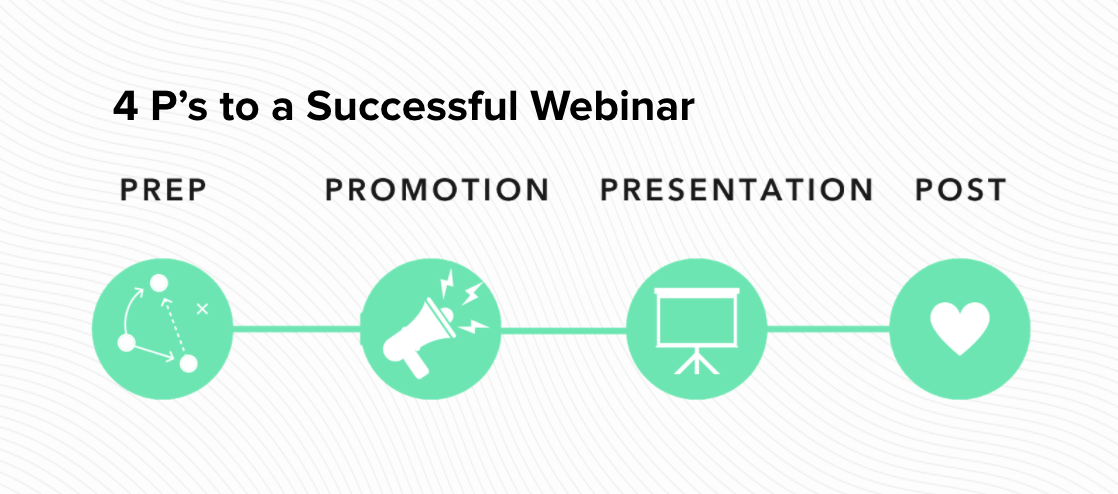 4 P's to a Successful Webinar

PREP

PROMOTION

PRESENTATION

POST